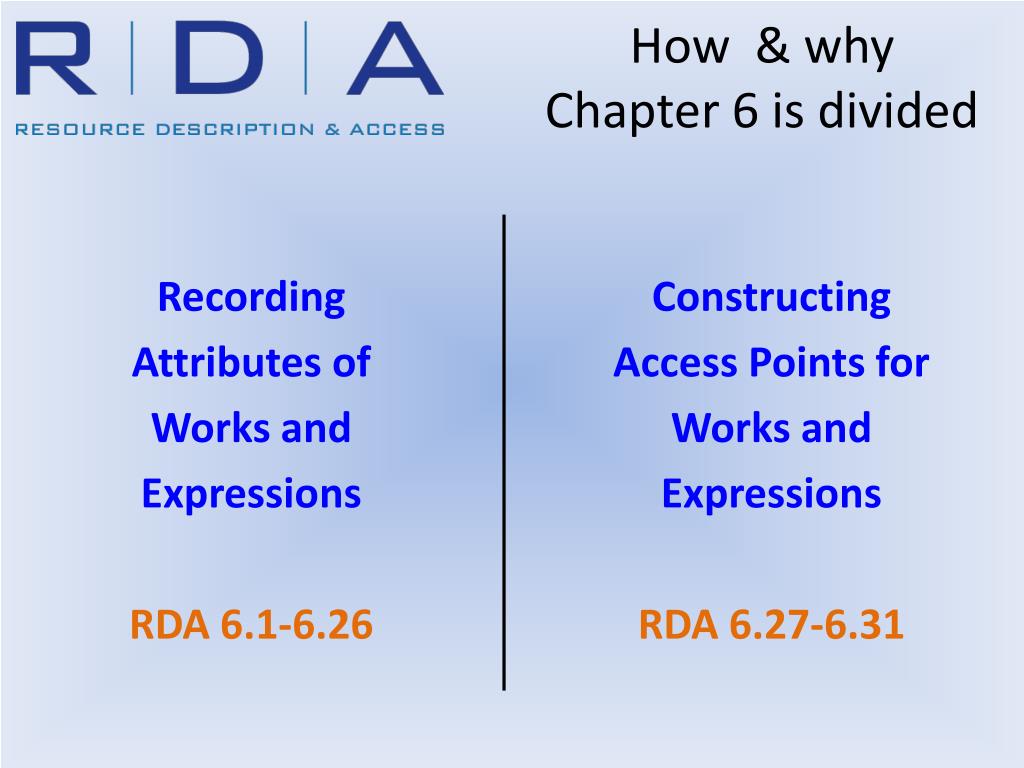 R | D | A
RESOURCE DESCRIPTION & ACCESS

How & why
Chapter 6 is divided

Recording Attributes of Works and Expressions

RDA 6.1-6.26

Constructing Access Points for Works and Expressions

RDA 6.27-6.31